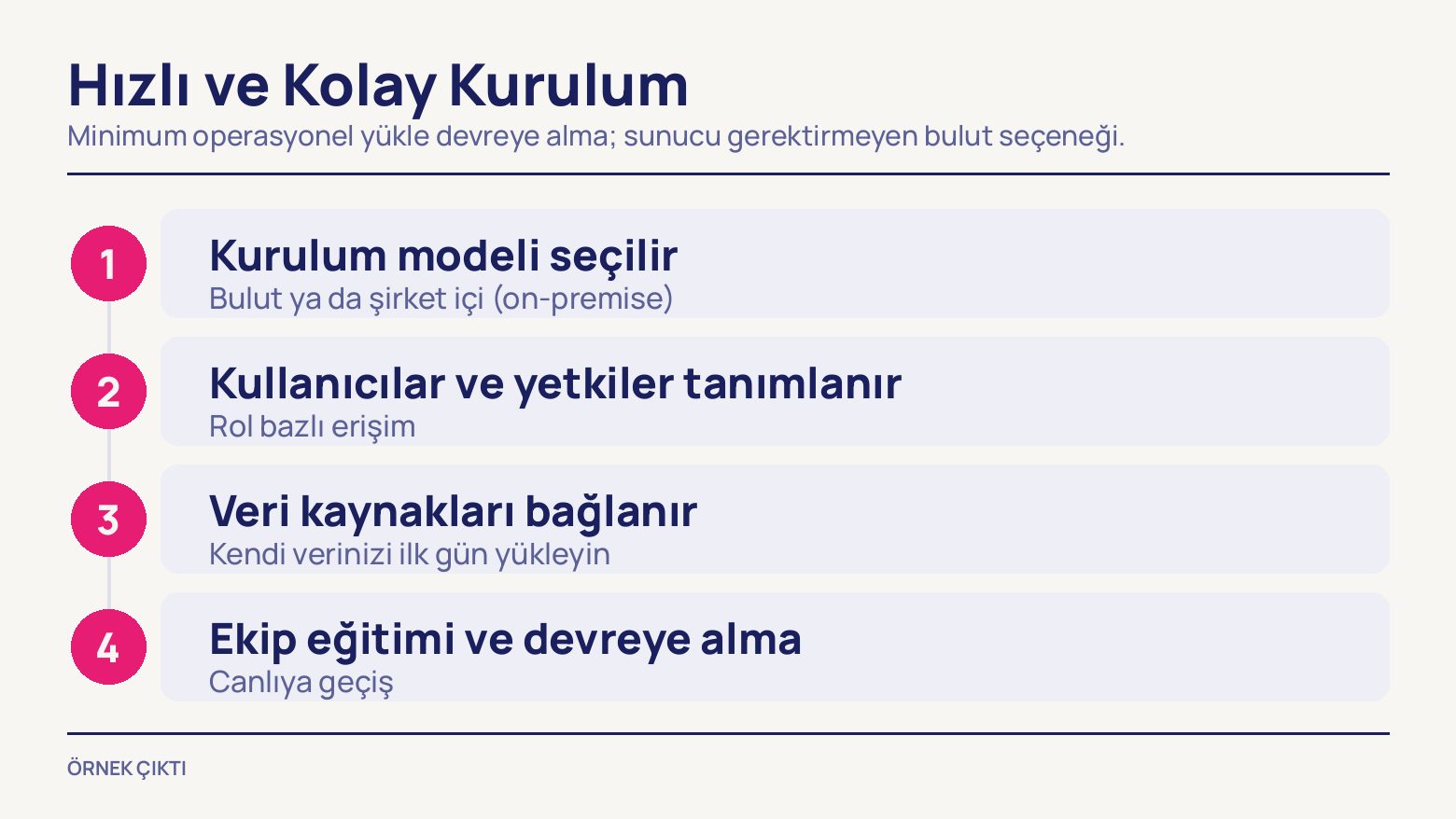 Hızlı ve Kolay Kurulum
Minimum operasyonel yükle devreye alma; sunucu gerektirmeyen bulut seçeneği.

1
Kurulum modeli seçilir
Bulut ya da şirket içi (on-premise)

2
Kullanıcılar ve yetkiler tanımlanır
Rol bazlı erişim

3
Veri kaynakları bağlanır
Kendi verinizi ilk gün yükleyin

4
Ekip eğitimi ve devreye alma
Canlıya geçiş

ÖRNEK ÇIKTI